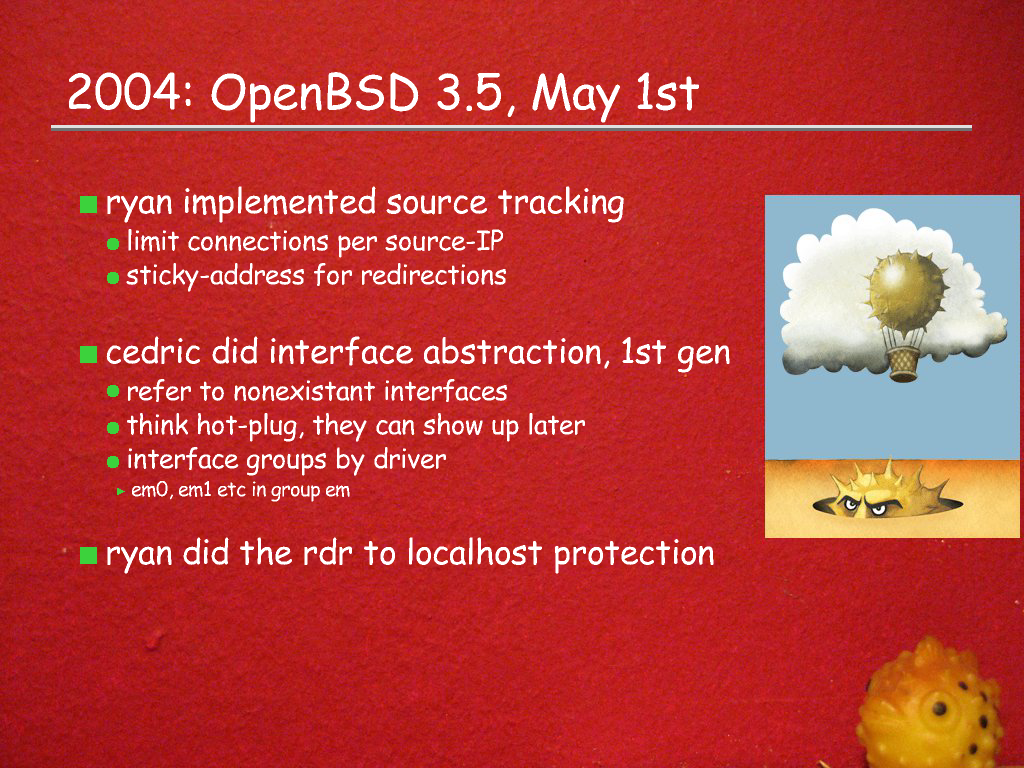 2004: OpenBSD 3.5, May 1st

ryan implemented source tracking
limit connections per source-IP
sticky-address for redirections

cedric did interface abstraction, 1st gen
refer to nonexistant interfaces
think hot-plug, they can show up later
interface groups by driver
em0, em1 etc in group em

ryan did the rdr to localhost protection